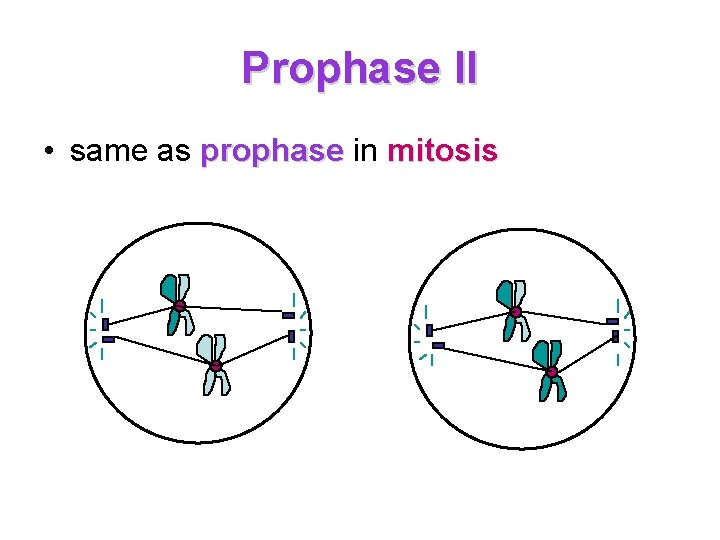 Prophase II

• same as prophase in mitosis